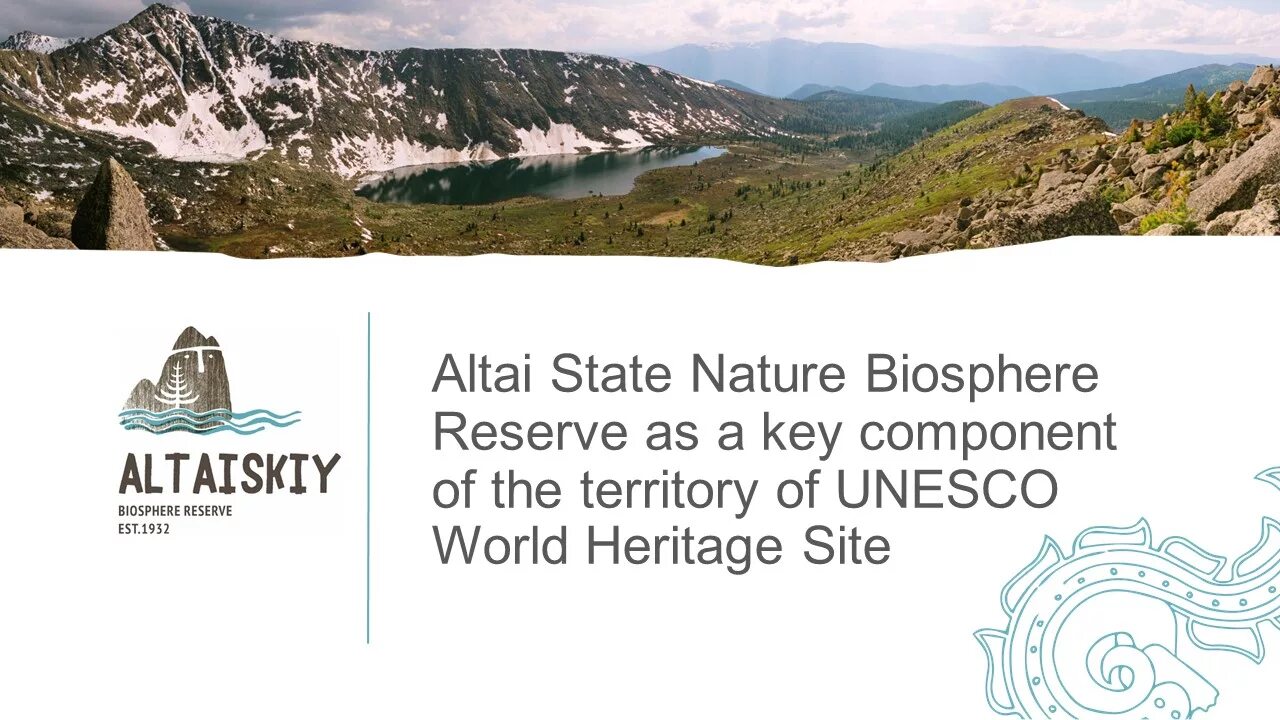 ALTAISKIY
BIOSPHERE RESERVE
EST.1932

Altai State Nature Biosphere Reserve as a key component of the territory of UNESCO World Heritage Site